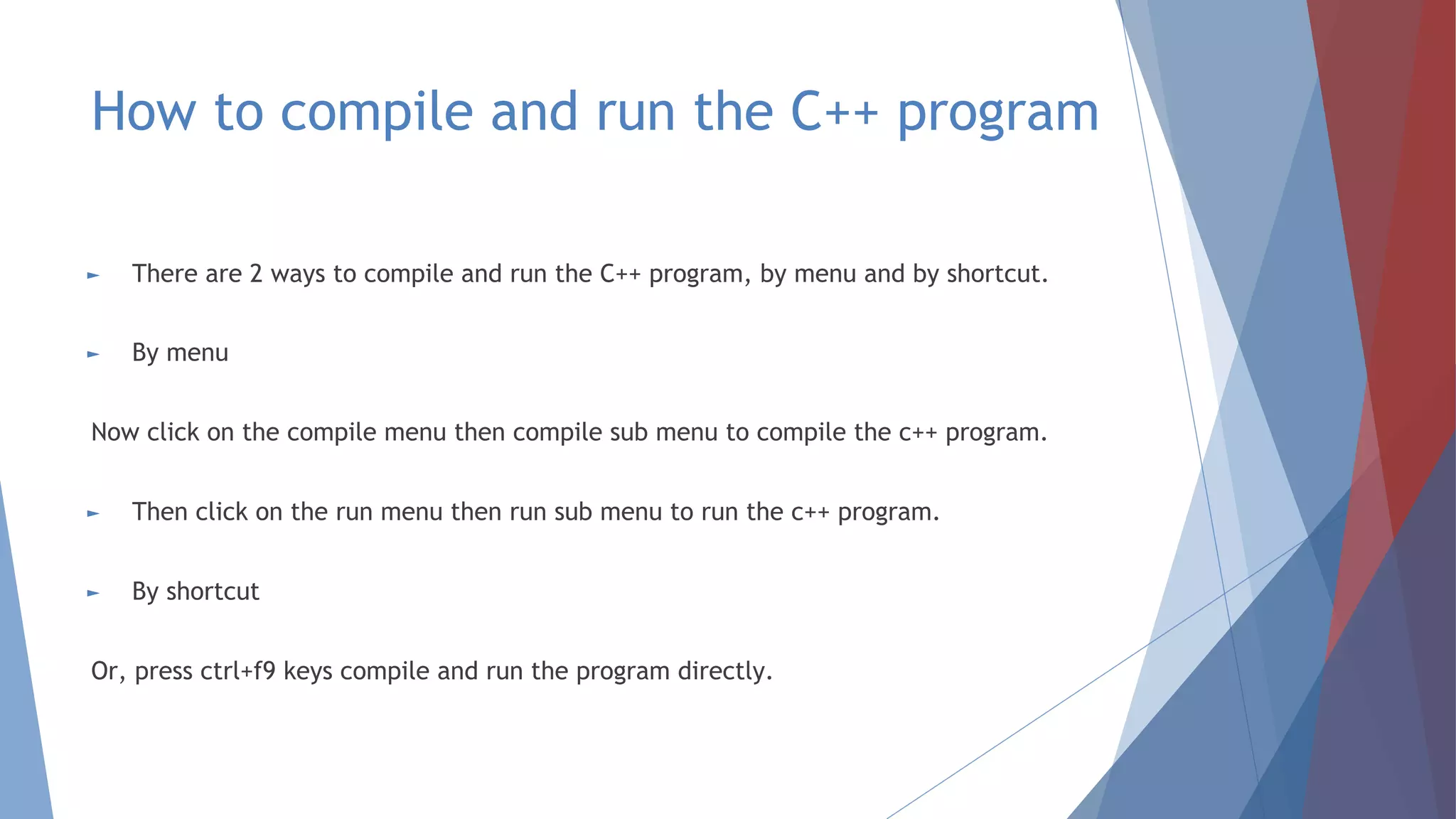 How to compile and run the C++ program

► There are 2 ways to compile and run the C++ program, by menu and by shortcut.

► By menu

Now click on the compile menu then compile sub menu to compile the c++ program.

► Then click on the run menu then run sub menu to run the c++ program.

► By shortcut

Or, press ctrl+f9 keys compile and run the program directly.